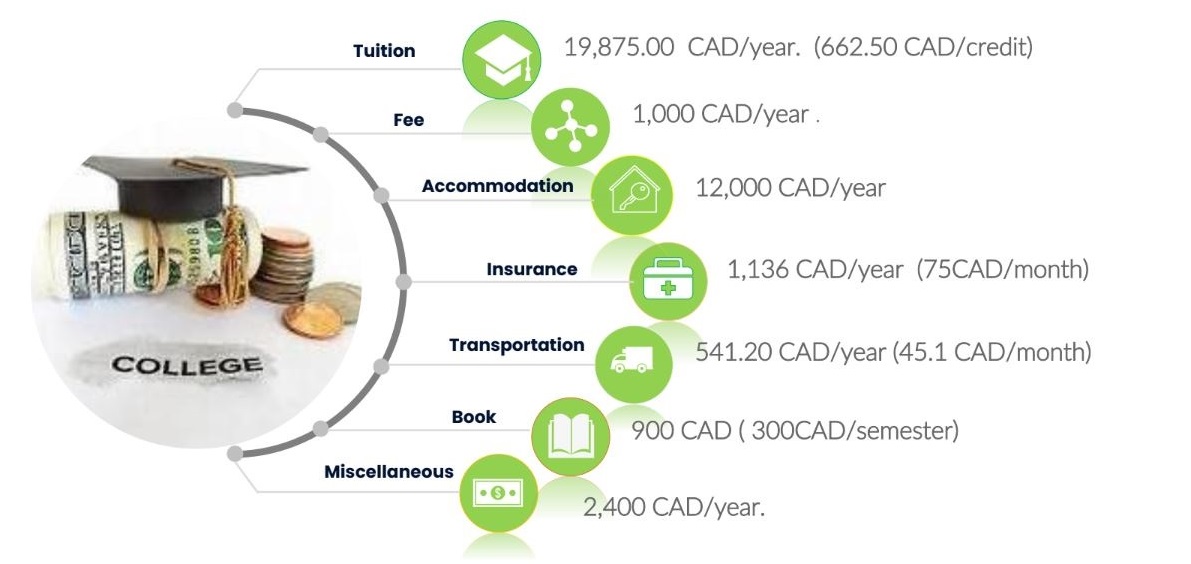 COLLEGE

Tuition 19,875.00 CAD/year. (662.50 CAD/credit)

Fee 1,000 CAD/year .

Accommodation 12,000 CAD/year

Insurance 1,136 CAD/year (75CAD/month)

Transportation 541.20 CAD/year (45.1 CAD/month)

Book 900 CAD ( 300CAD/semester)

Miscellaneous 2,400 CAD/year.